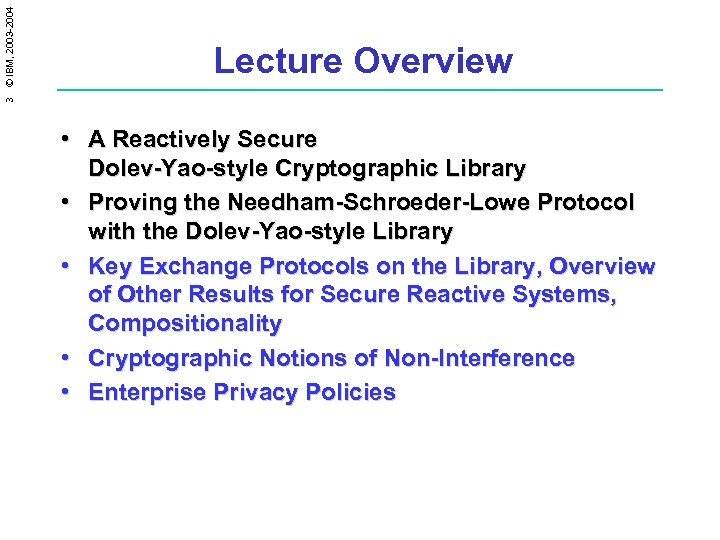 3 © IBM, 2003-2004

Lecture Overview

• A Reactively Secure Dolev-Yao-style Cryptographic Library
• Proving the Needham-Schroeder-Lowe Protocol with the Dolev-Yao-style Library
• Key Exchange Protocols on the Library, Overview of Other Results for Secure Reactive Systems, Compositionality
• Cryptographic Notions of Non-Interference
• Enterprise Privacy Policies